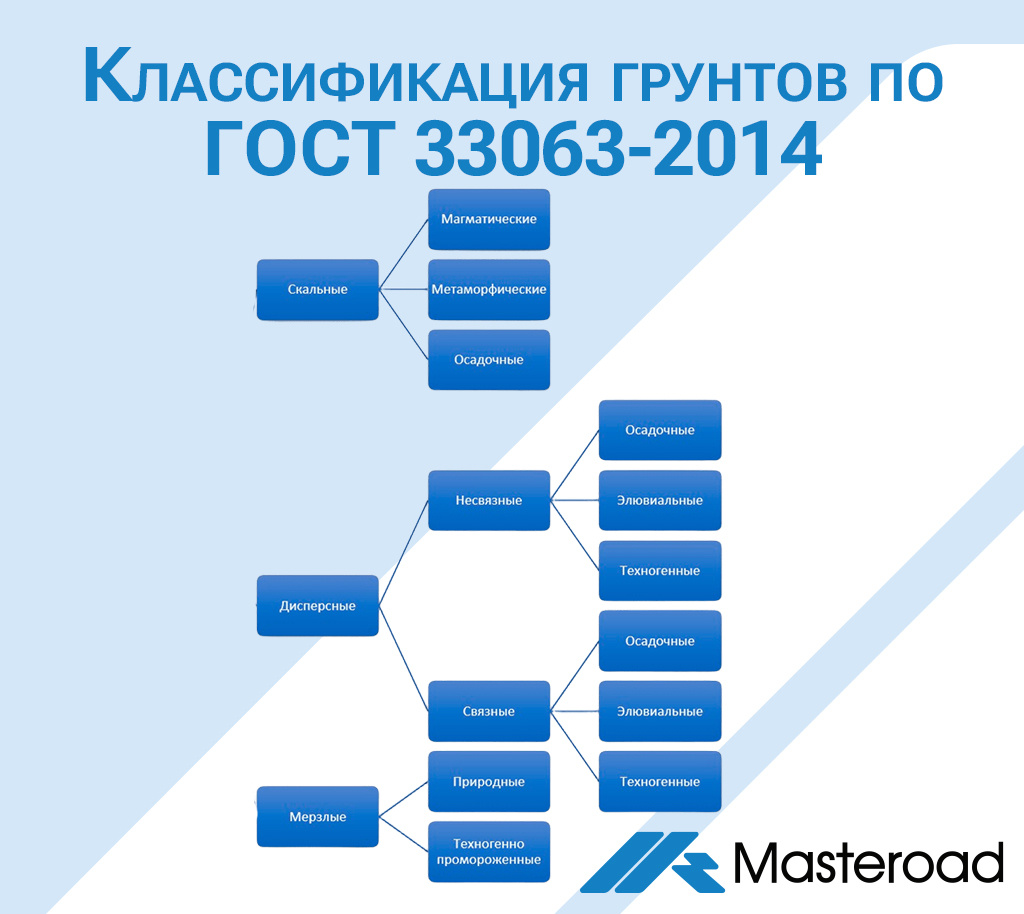 Классификация грунтов по ГОСТ 33063-2014

Скальные

Магматические

Метаморфические

Осадочные

Дисперсные

Несвязные

Осадочные

Элювиальные

Техногенные

Связные

Осадочные

Элювиальные

Техногенные

Мерзлые

Природные

Техногенно промороженные

Masteroad